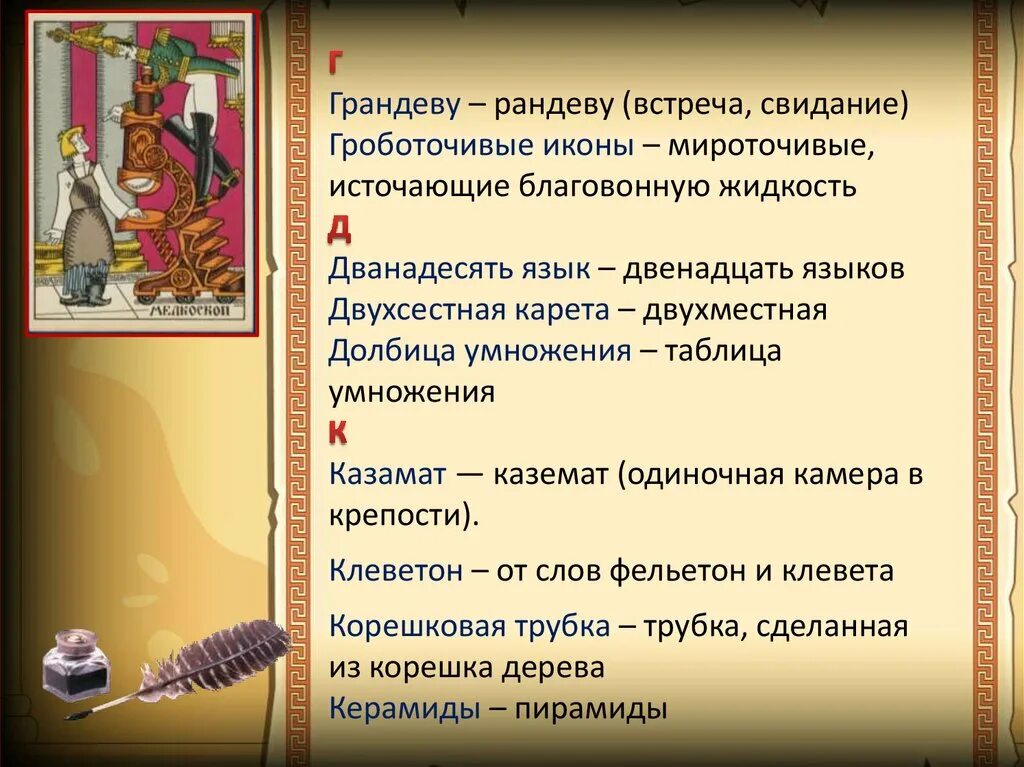 МЕЛКОСКОП

Г

Грандеву – рандеву (встреча, свидание)
Гроботочивые иконы – мироточивые, источающие благовонную жидкость

Д

Дванадесять язык – двенадцать языков
Двухсестная карета – двухместная
Долбица умножения – таблица умножения

К

Казамат — каземат (одиночная камера в крепости).

Клеветон – от слов фельетон и клевета

Корешковая трубка – трубка, сделанная из корешка дерева
Керамиды – пирамиды